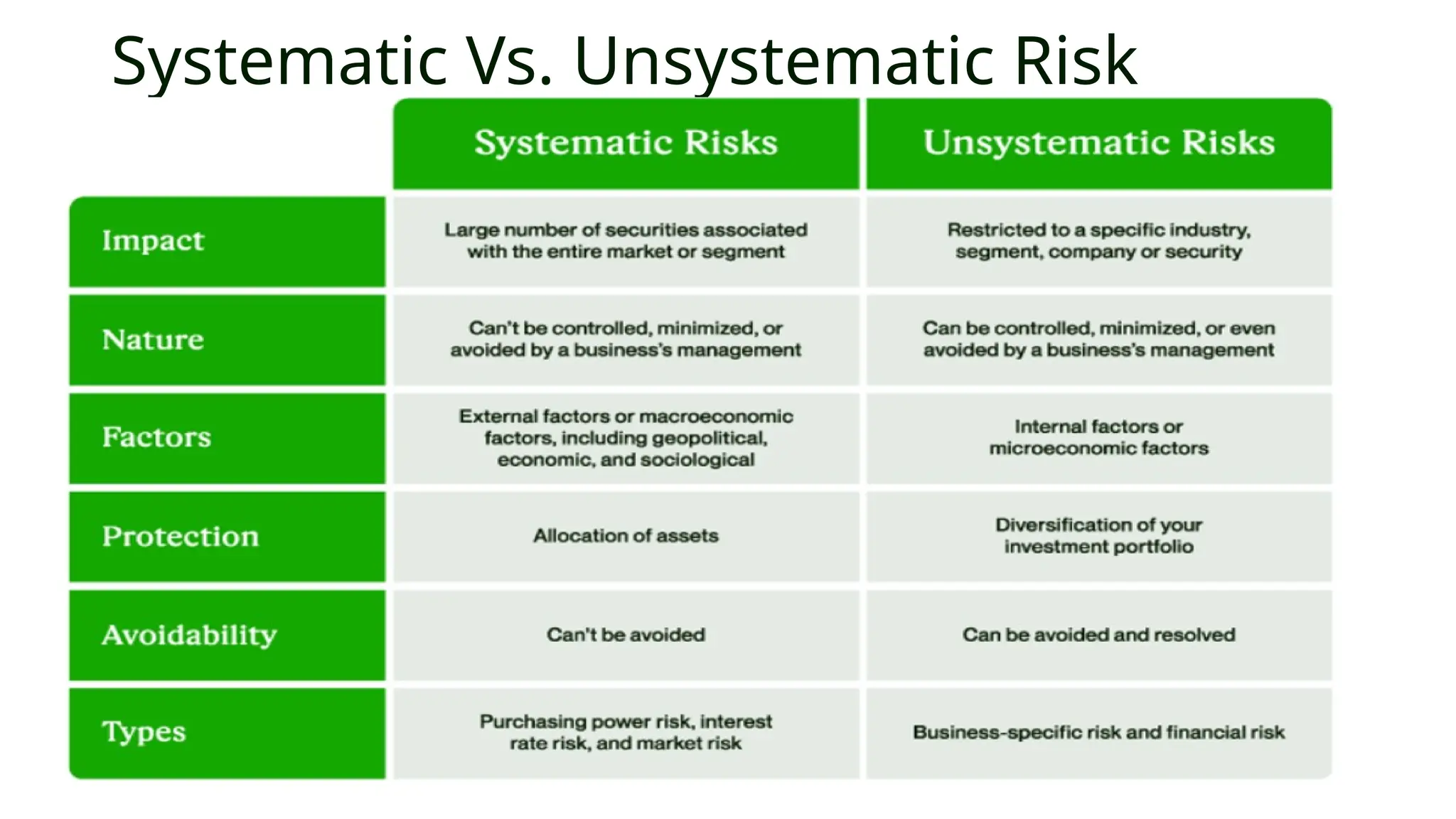 Systematic Vs. Unsystematic Risk

| | Systematic Risks | Unsystematic Risks |
|---|---|---|
| Impact | Large number of securities associated with the entire market or segment | Restricted to a specific industry, segment, company or security |
| Nature | Can't be controlled, minimized, or avoided by a business's management | Can be controlled, minimized, or even avoided by a business's management |
| Factors | External factors or macroeconomic factors, including geopolitical, economic, and sociological | Internal factors or microeconomic factors |
| Protection | Allocation of assets | Diversification of your investment portfolio |
| Avoidability | Can't be avoided | Can be avoided and resolved |
| Types | Purchasing power risk, interest rate risk, and market risk | Business-specific risk and financial risk |